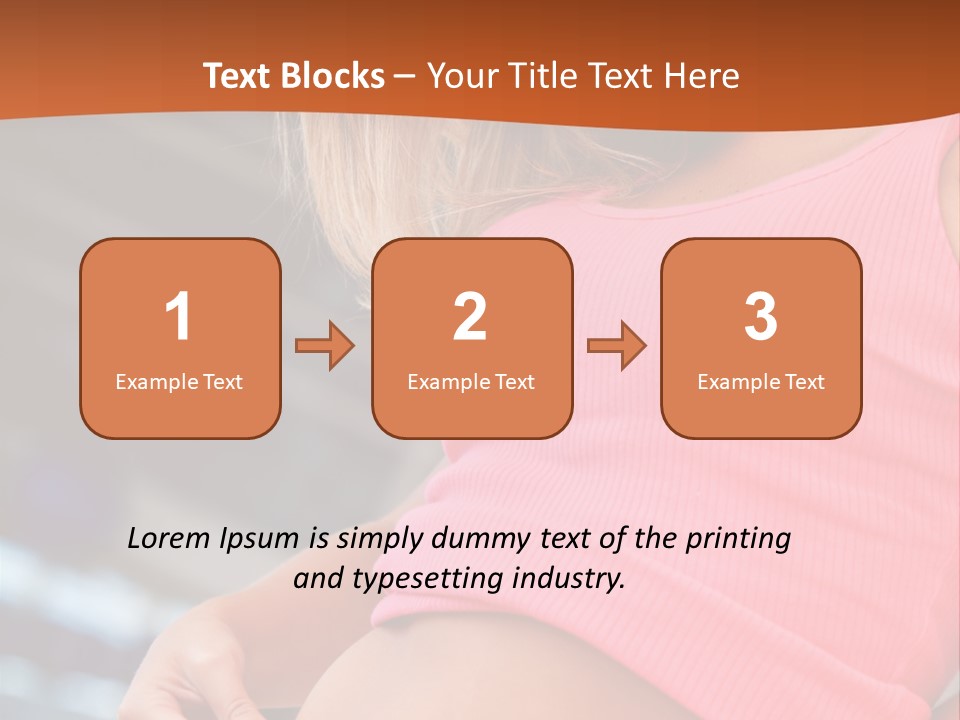 Text Blocks – Your Title Text Here

1
Example Text

2
Example Text

3
Example Text

Lorem Ipsum is simply dummy text of the printing and typesetting industry.